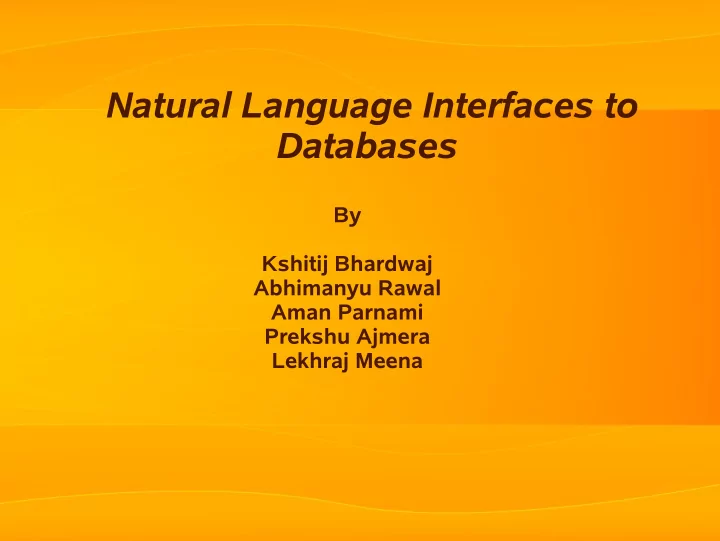 Natural Language Interfaces to Databases

By

Kshitij Bhardwaj
Abhimanyu Rawal
Aman Parnami
Prekshu Ajmera
Lekhraj Meena